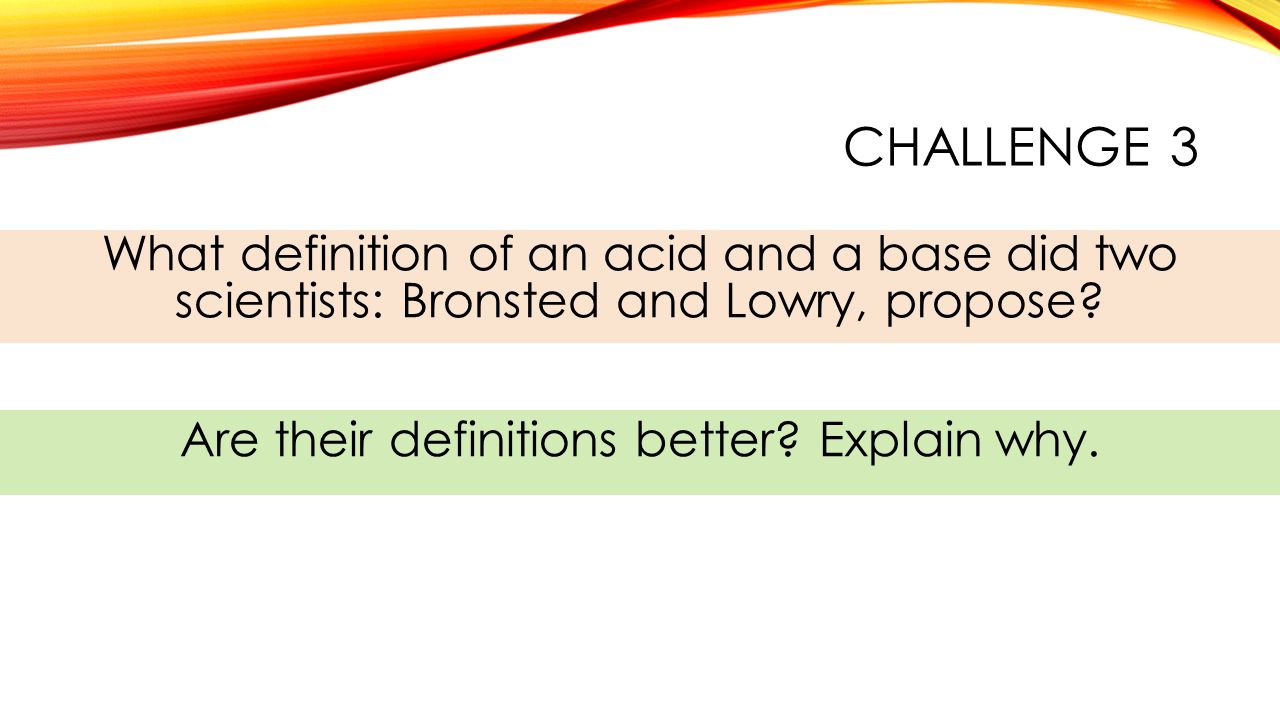 CHALLENGE 3

What definition of an acid and a base did two scientists: Bronsted and Lowry, propose?

Are their definitions better? Explain why.